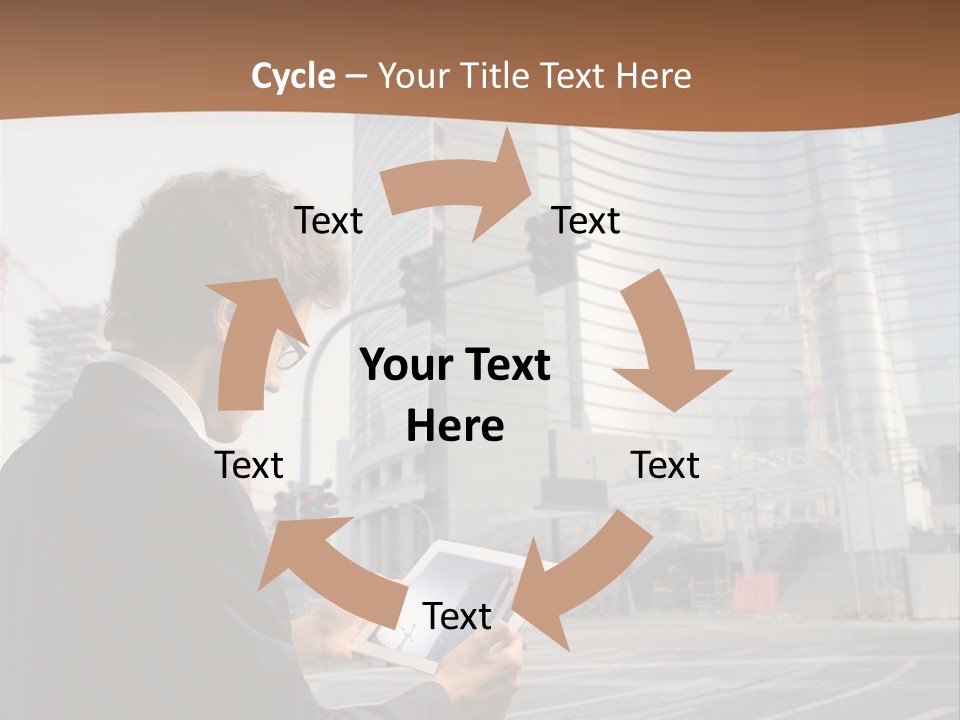 Cycle – Your Title Text Here

Text

Text

Your Text Here

Text

Text

Text